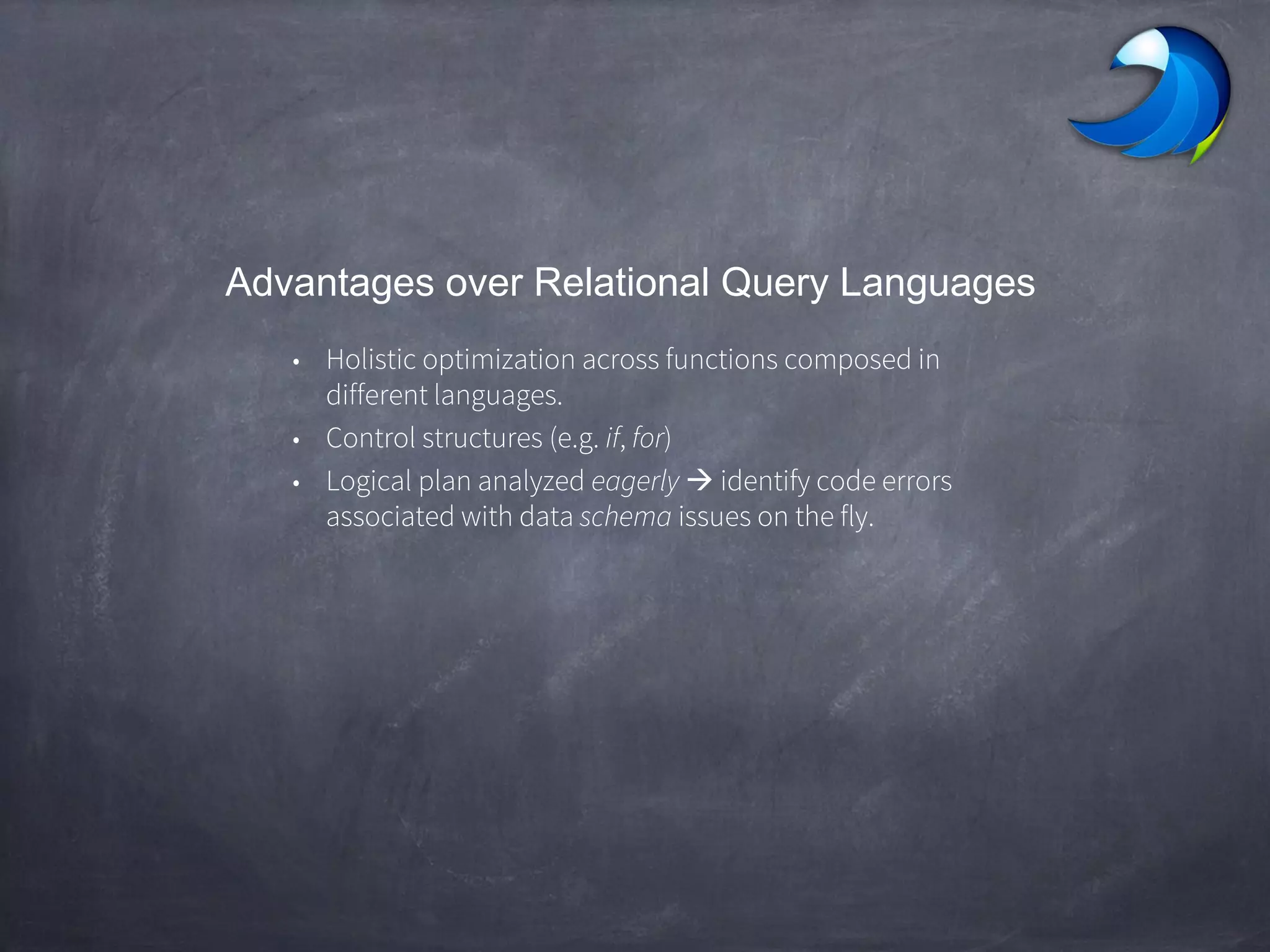 Advantages over Relational Query Languages

• Holistic optimization across functions composed in different languages.
• Control structures (e.g. if, for)
• Logical plan analyzed eagerly → identify code errors associated with data schema issues on the fly.